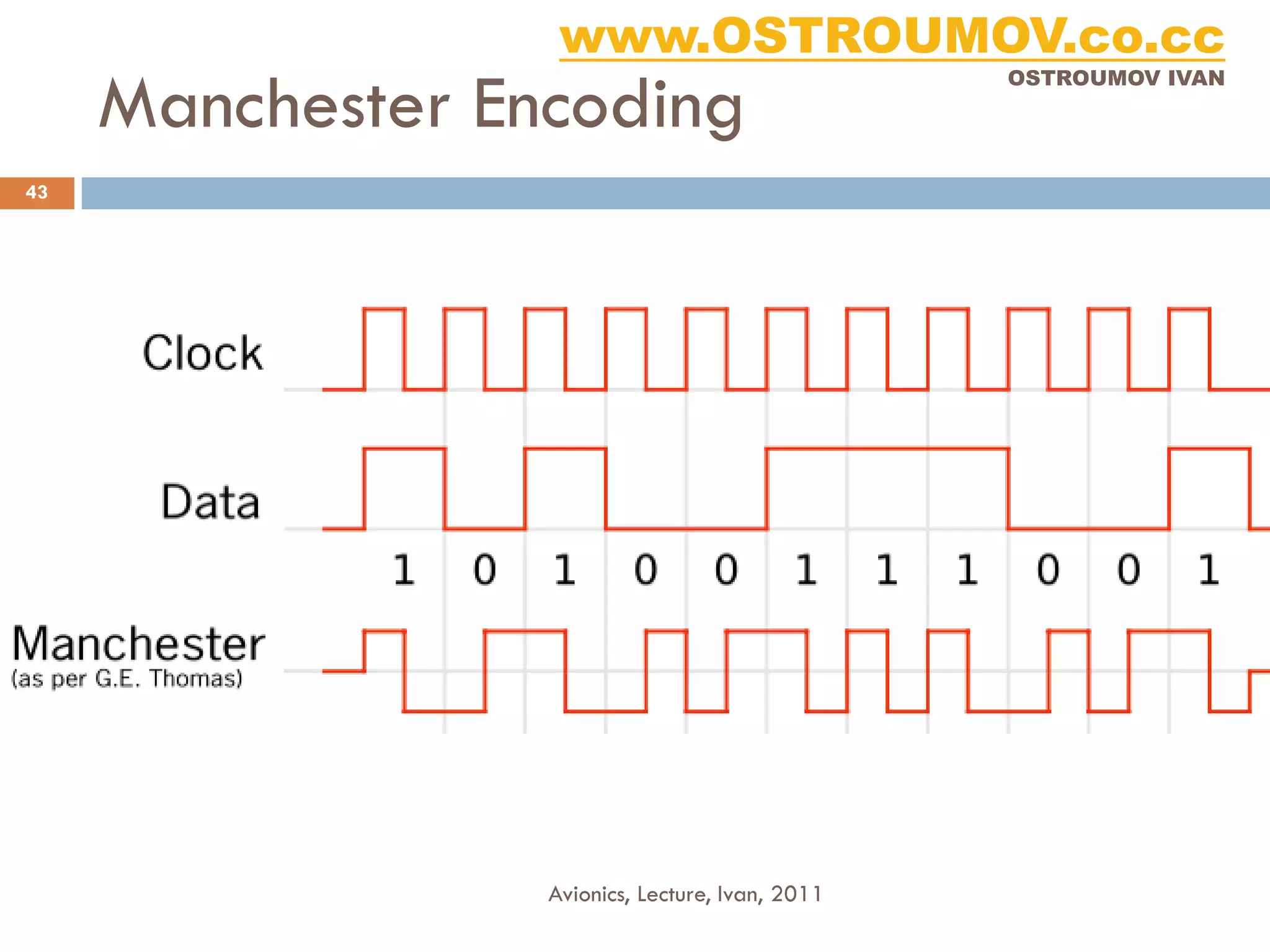 www.OSTROUMOV.co.cc
OSTROUMOV IVAN

Manchester Encoding

43

Clock

Data

1 0 1 0 0 1 1 1 0 0 1

Manchester
(as per G.E. Thomas)

Avionics, Lecture, Ivan, 2011